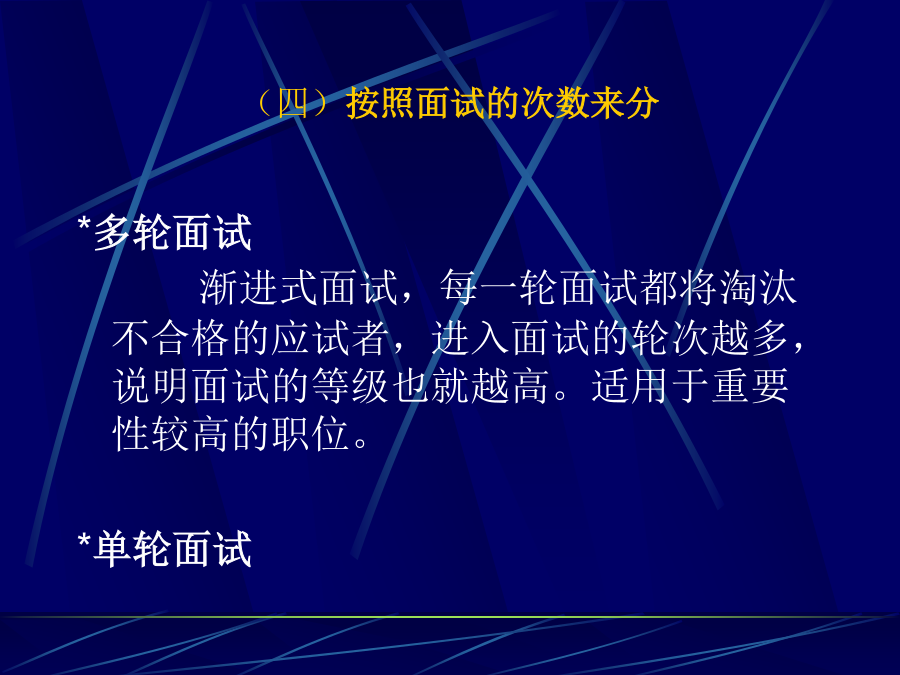 （四）按照面试的次数来分

*多轮面试

渐进式面试，每一轮面试都将淘汰不合格的应试者，进入面试的轮次越多，说明面试的等级也就越高。适用于重要性较高的职位。

*单轮面试